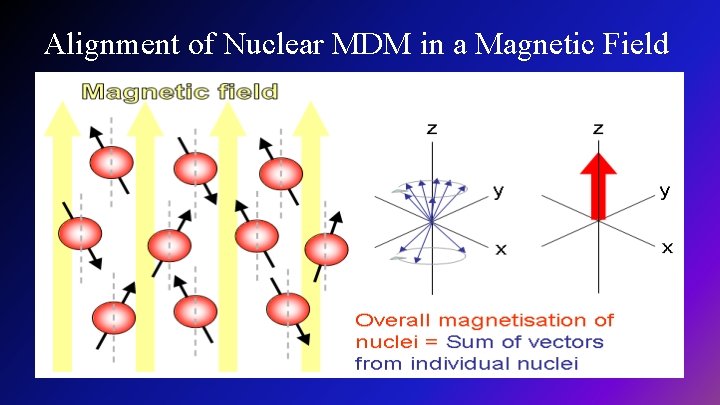 Alignment of Nuclear MDM in a Magnetic Field

Magnetic field

z
y
x

z
y
x

Overall magnetisation of nuclei = Sum of vectors from individual nuclei